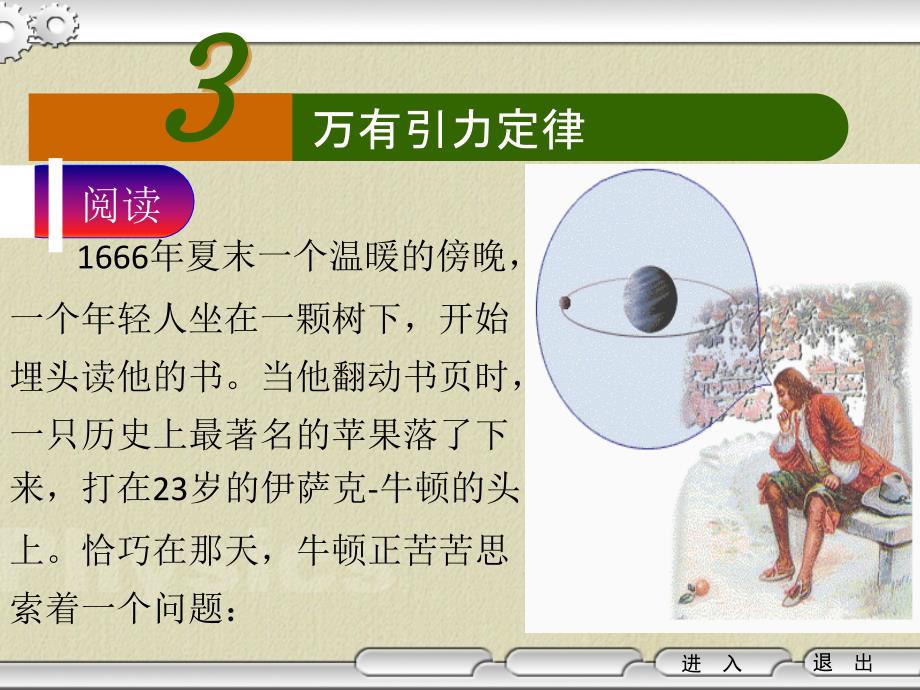 3

万有引力定律

阅读

1666年夏末一个温暖的傍晚，一个年轻人坐在一颗树下，开始埋头读他的书。当他翻动书页时，一只历史上最著名的苹果落了下来，打在23岁的伊萨克-牛顿的头上。恰巧在那天，牛顿正苦苦思索着一个问题：

进 入

退 出